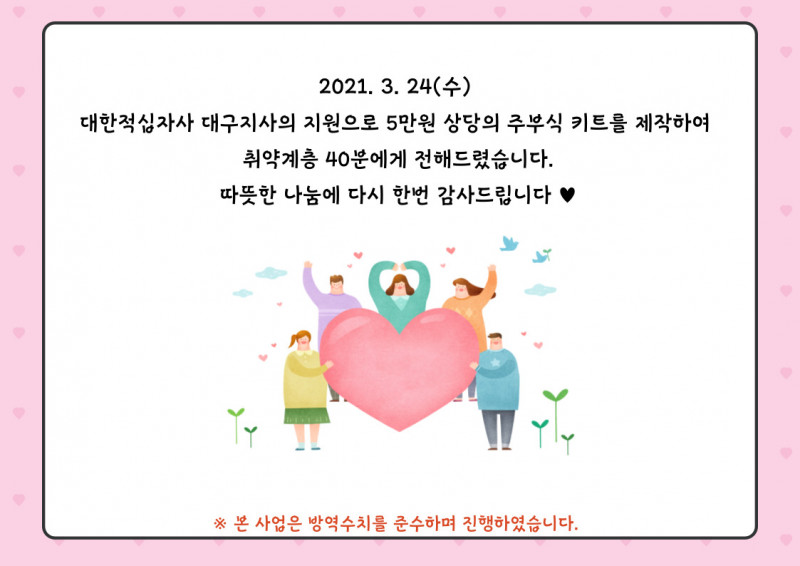 2021. 3. 24(수)
대한적십자사 대구지사의 지원으로 5만원 상당의 주부식 키트를 제작하여
취약계층 40분에게 전해드렸습니다.
따뜻한 나눔에 다시 한번 감사드립니다 ♥

※ 본 사업은 방역수치를 준수하며 진행하였습니다.